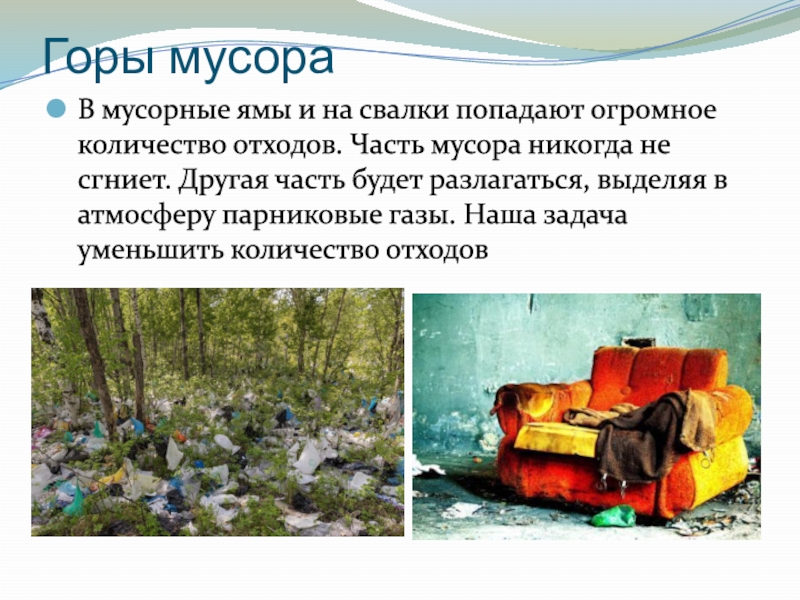 Горы мусора

В мусорные ямы и на свалки попадают огромное количество отходов. Часть мусора никогда не сгниет. Другая часть будет разлагаться, выделяя в атмосферу парниковые газы. Наша задача уменьшить количество отходов